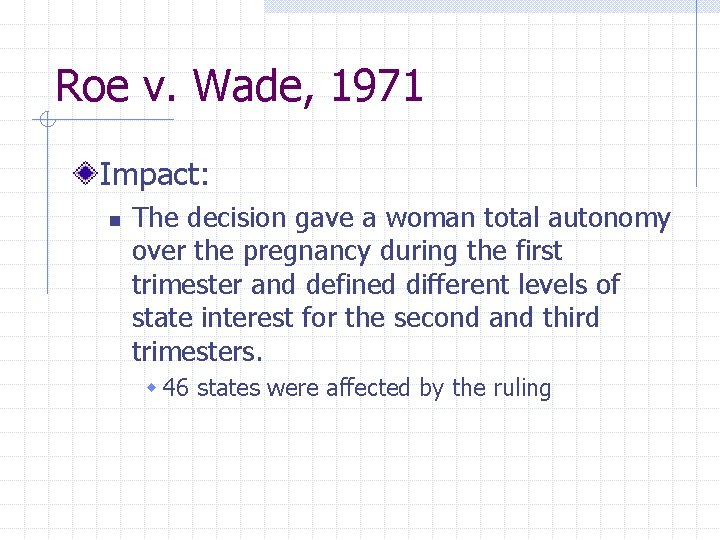 Roe v. Wade, 1971

Impact:

The decision gave a woman total autonomy over the pregnancy during the first trimester and defined different levels of state interest for the second and third trimesters.

46 states were affected by the ruling